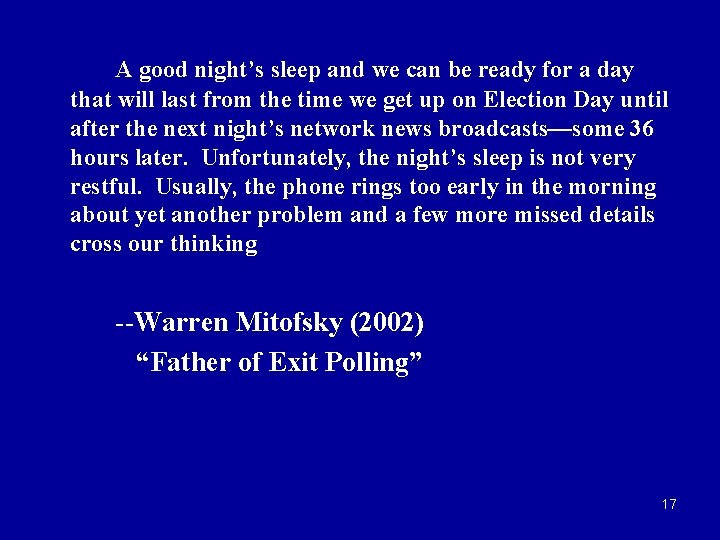 A good night’s sleep and we can be ready for a day that will last from the time we get up on Election Day until after the next night’s network news broadcasts—some 36 hours later. Unfortunately, the night’s sleep is not very restful. Usually, the phone rings too early in the morning about yet another problem and a few more missed details cross our thinking

--Warren Mitofsky (2002)
“Father of Exit Polling”

17